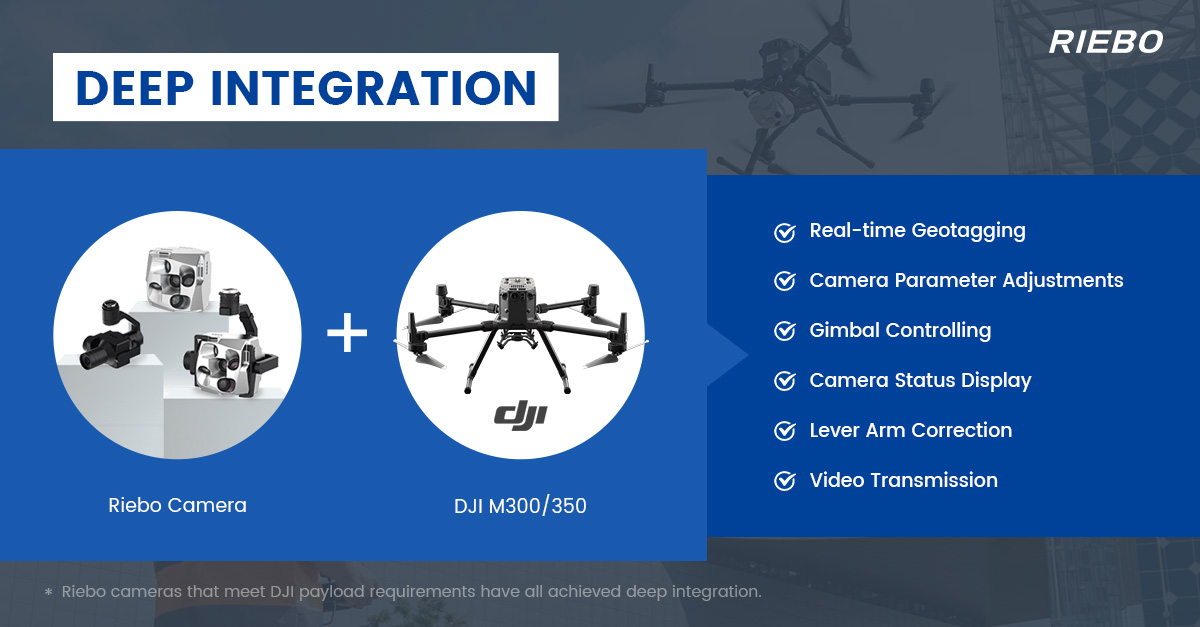 RIEBO

DEEP INTEGRATION

+

dji

Riebo Camera

DJI M300/350

Real-time Geotagging

Camera Parameter Adjustments

Gimbal Controlling

Camera Status Display

Lever Arm Correction

Video Transmission

* Riebo cameras that meet DJI payload requirements have all achieved deep integration.